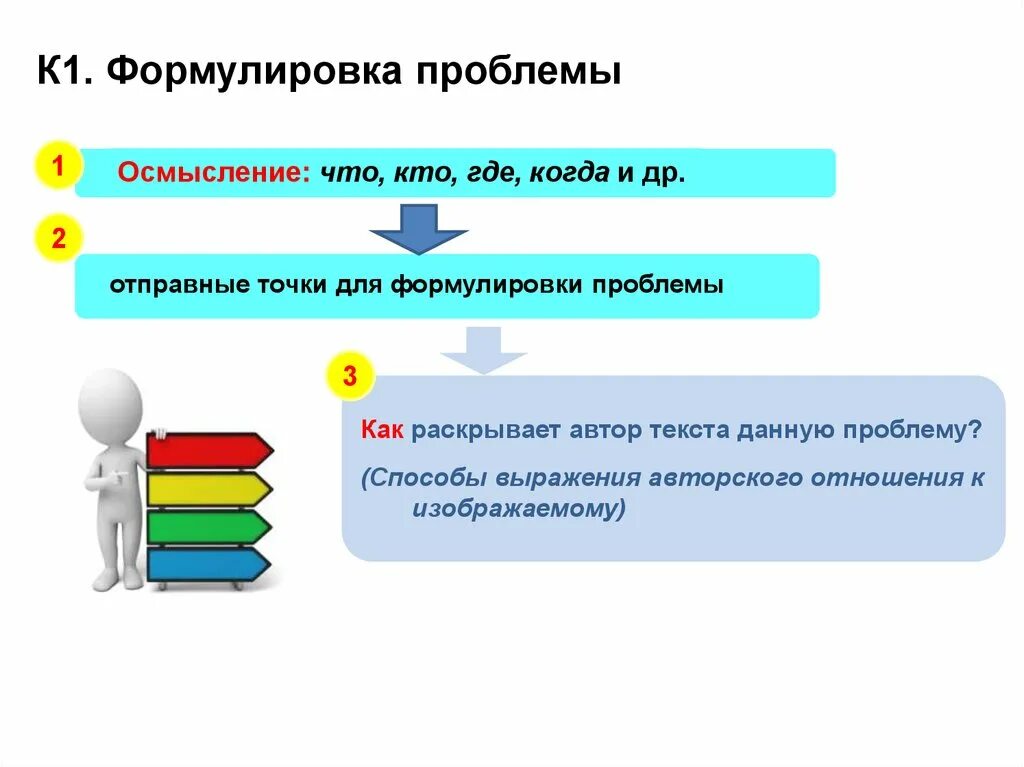 К1. Формулировка проблемы

1

Осмысление: что, кто, где, когда и др.

2

отправные точки для формулировки проблемы

3

Как раскрывает автор текста данную проблему?

(Способы выражения авторского отношения к изображаемому)